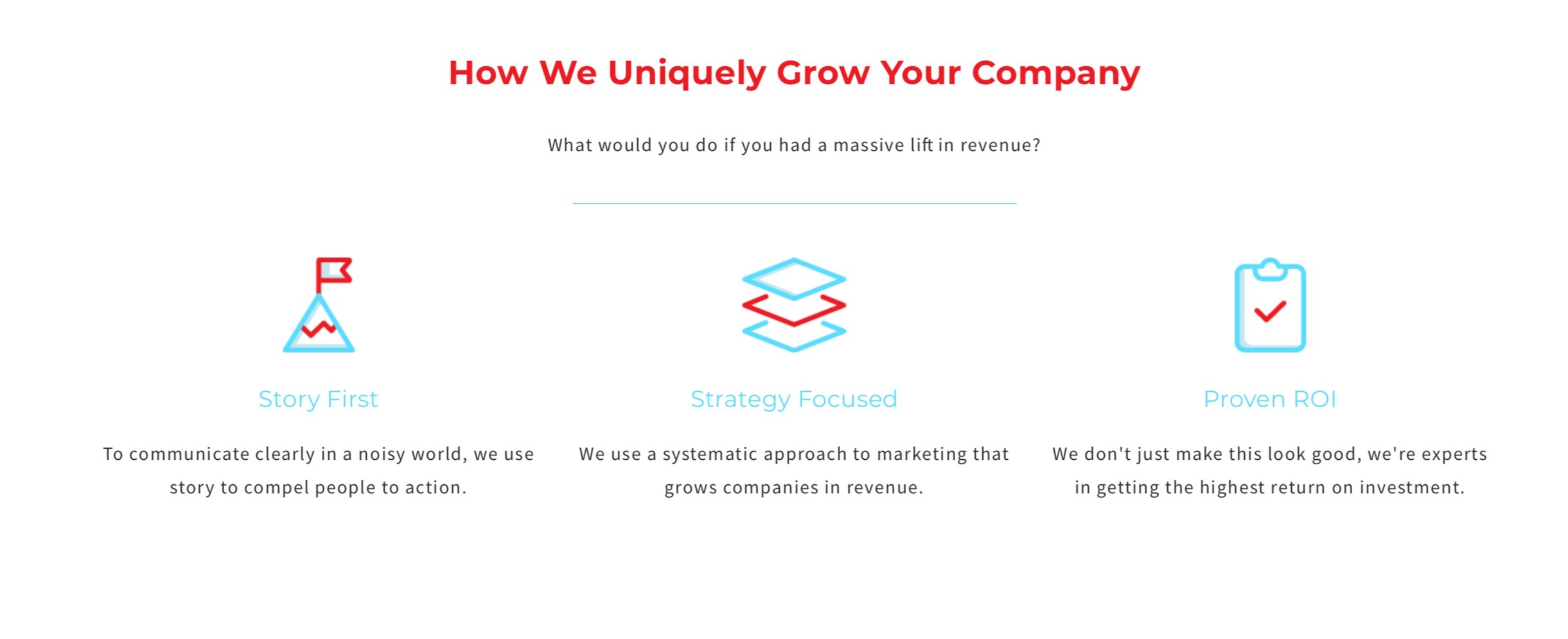 How We Uniquely Grow Your Company

What would you do if you had a massive lift in revenue?

Story First

To communicate clearly in a noisy world, we use story to compel people to action.

Strategy Focused

We use a systematic approach to marketing that grows companies in revenue.

Proven ROI

We don't just make this look good, we're experts in getting the highest return on investment.